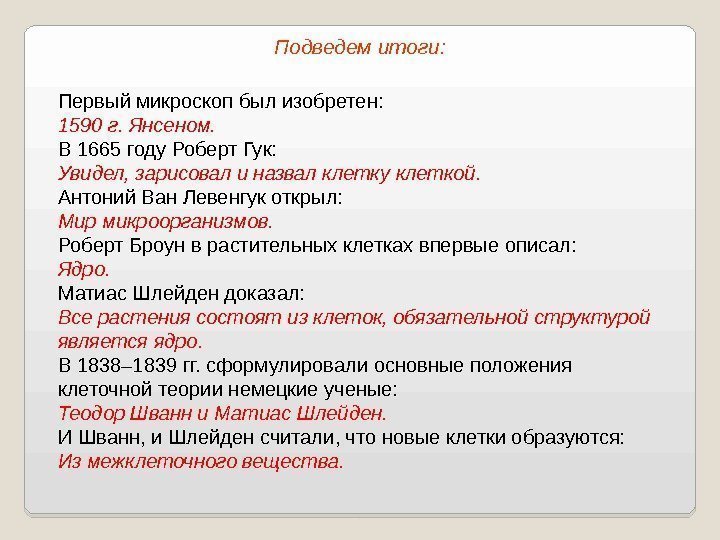 Подведем итоги:

Первый микроскоп был изобретен:
1590 г. Янсеном.
В 1665 году Роберт Гук:
Увидел, зарисовал и назвал клетку клеткой.
Антоний Ван Левенгук открыл:
Мир микроорганизмов.
Роберт Броун в растительных клетках впервые описал:
Ядро.
Матиас Шлейден доказал:
Все растения состоят из клеток, обязательной структурой является ядро.
В 1838–1839 гг. сформулировали основные положения клеточной теории немецкие ученые:
Теодор Шванн и Матиас Шлейден.
И Шванн, и Шлейден считали, что новые клетки образуются:
Из межклеточного вещества.